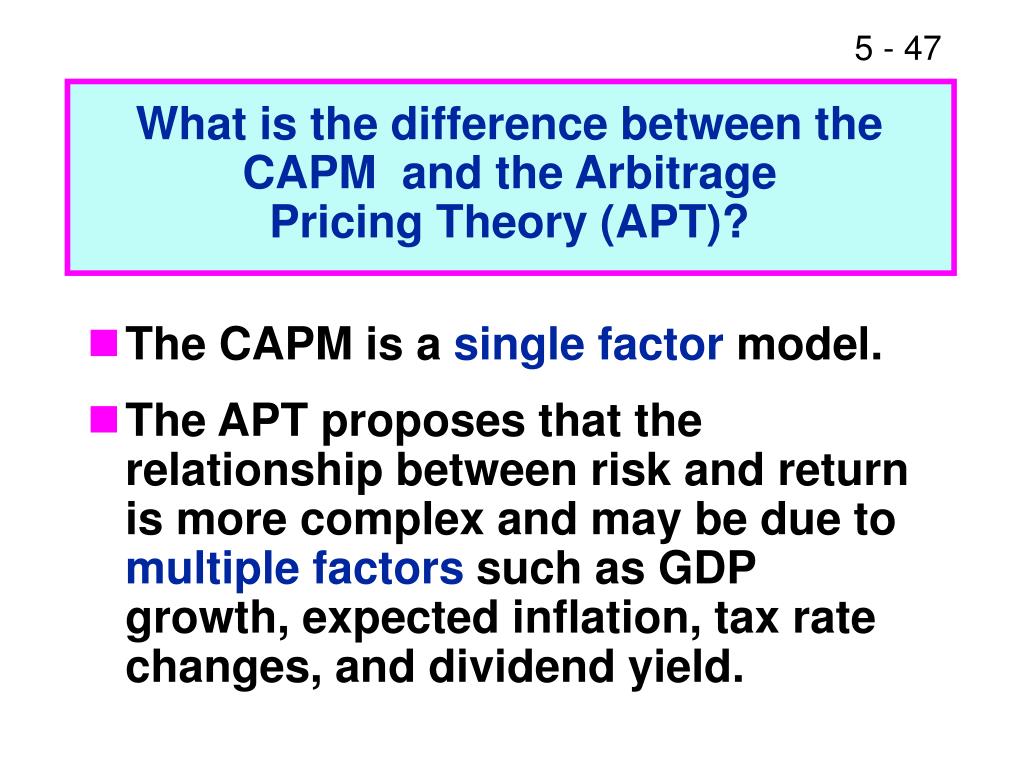 5 - 47

What is the difference between the CAPM and the Arbitrage Pricing Theory (APT)?

The CAPM is a single factor model.

The APT proposes that the relationship between risk and return is more complex and may be due to multiple factors such as GDP growth, expected inflation, tax rate changes, and dividend yield.